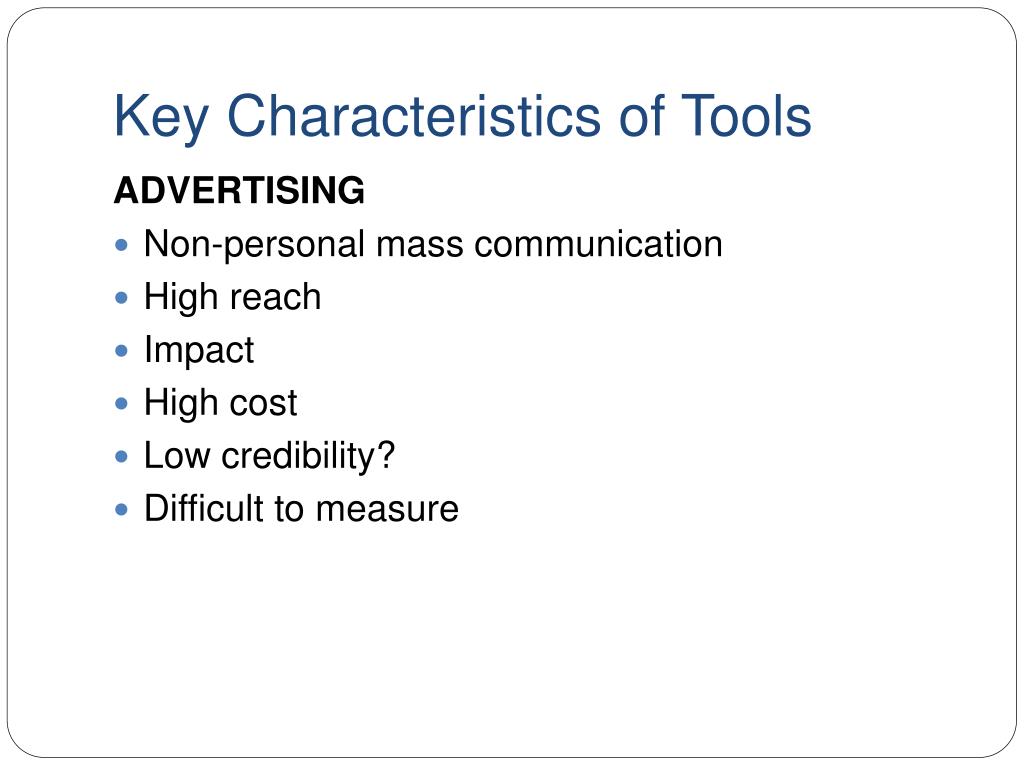 Key Characteristics of Tools

ADVERTISING

- Non-personal mass communication
- High reach
- Impact
- High cost
- Low credibility?
- Difficult to measure